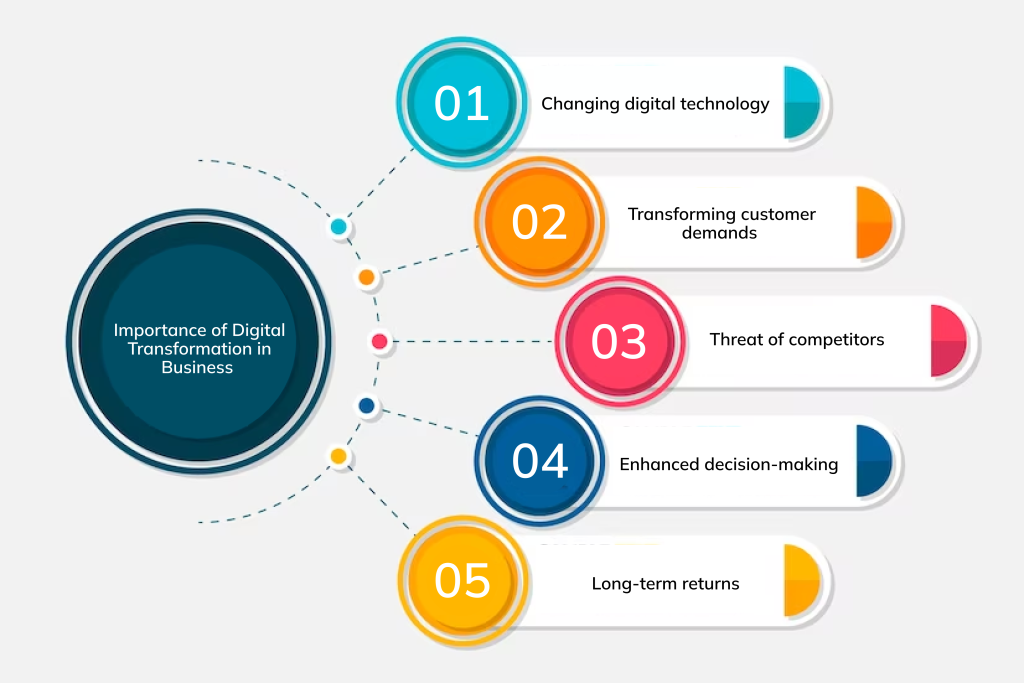 Importance of Digital Transformation in Business

01 Changing digital technology

02 Transforming customer demands

03 Threat of competitors

04 Enhanced decision-making

05 Long-term returns